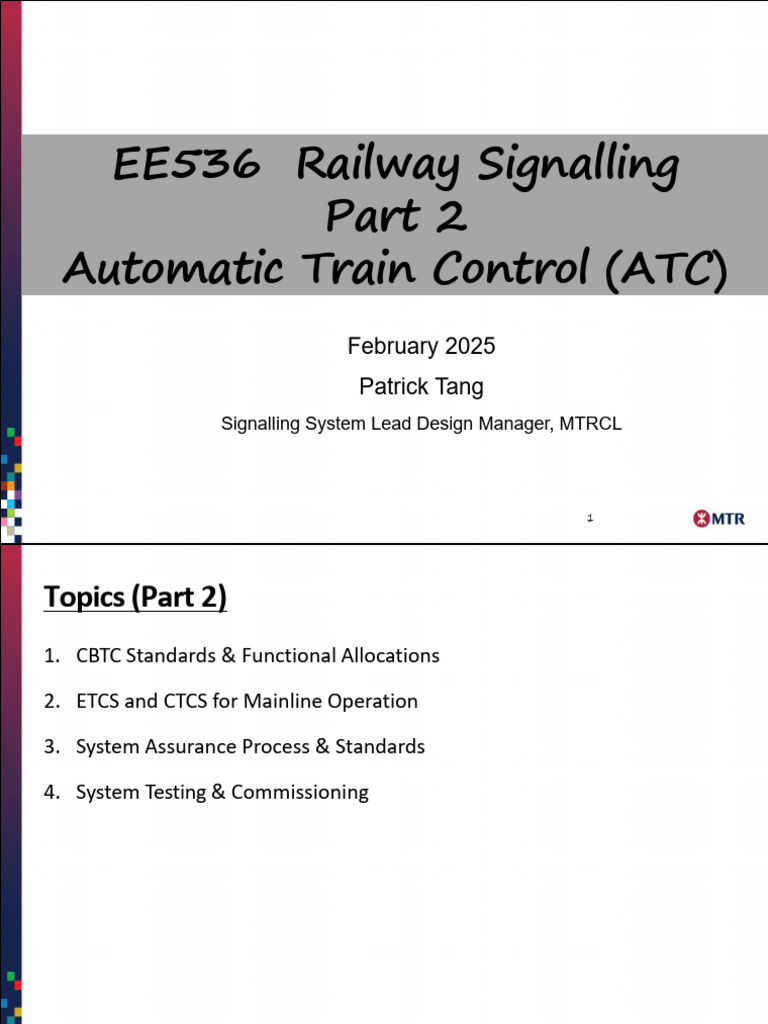 EE536 Railway Signalling
Part 2
Automatic Train Control (ATC)

February 2025

Patrick Tang

Signalling System Lead Design Manager, MTRCL

1

MTR

Topics (Part 2)

1. CBTC Standards & Functional Allocations
2. ETCS and CTCS for Mainline Operation
3. System Assurance Process & Standards
4. System Testing & Commissioning